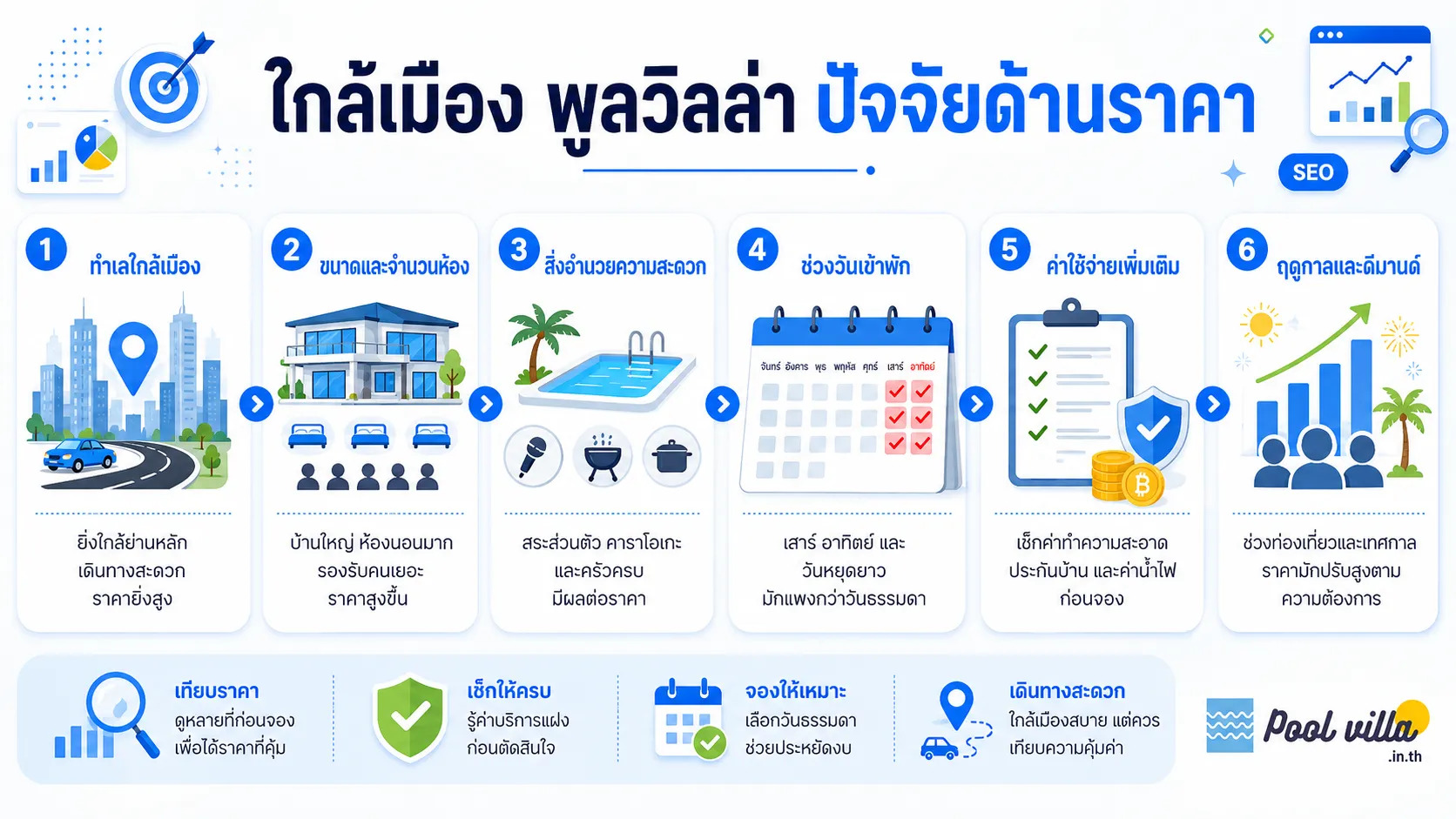 ใกล้เมือง พูลวิลล่า ปัจจัยด้านราคา

SEO

1 ทำเลใกล้เมือง

ยิ่งใกล้ย่านหลัก เดินทางสะดวก ราคายิ่งสูง

2 ขนาดและจำนวนห้อง

บ้านใหญ่ ห้องนอนมาก รองรับคนเยอะ ราคาสูงขึ้น

3 สิ่งอำนวยความสะดวก

สระส่วนตัว คาราโอเกะ และครัวครบ มีผลต่อราคา

4 ช่วงวันเข้าพัก

จันทร์ อังคาร พุธ พฤหัส ศุกร์ เสาร์ อาทิตย์

เสาร์ อาทิตย์ และ วันหยุดยาว มักแพงกว่าวันธรรมดา

5 ค่าใช้จ่ายเพิ่มเติม

เช็กค่าทำความสะอาด ประกันบ้าน และค่าน้ำไฟ ก่อนจอง

6 ฤดูกาลและดีมานด์

ช่วงท่องเที่ยวและเทศกาล ราคามักปรับสูงตาม ความต้องการ

เทียบราคา
ดูหลายที่ก่อนจอง เพื่อได้ราคาที่คุ้ม

เช็กให้ครบ
รู้ค่าบริการแฝง ก่อนตัดสินใจ

จองให้เหมาะ
เลือกวันธรรมดา ช่วยประหยัดงบ

เดินทางสะดวก
ใกล้เมืองสบาย แต่ควร เทียบความคุ้มค่า

Pool villa .in.th